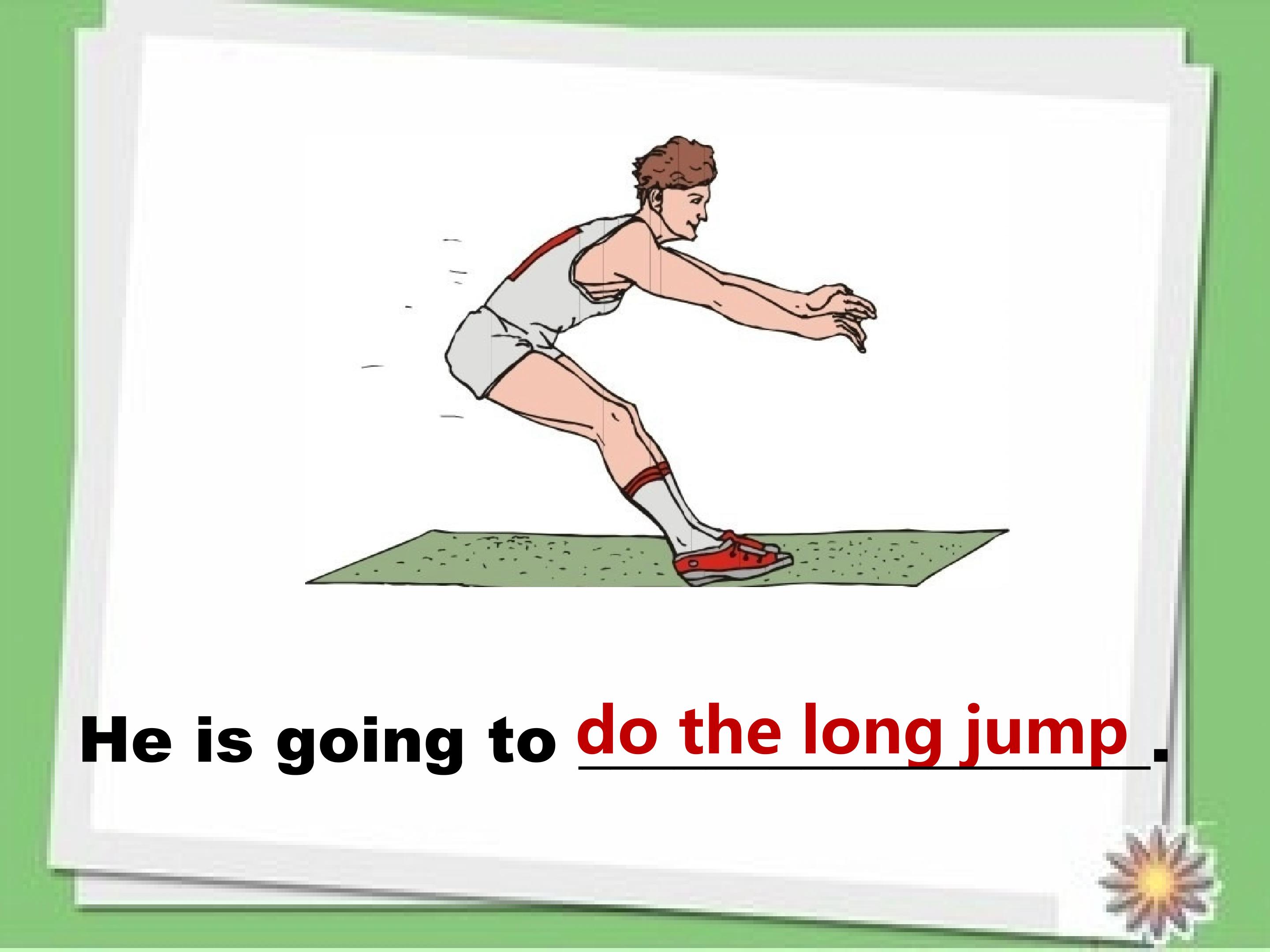 He is going to do the long jump.